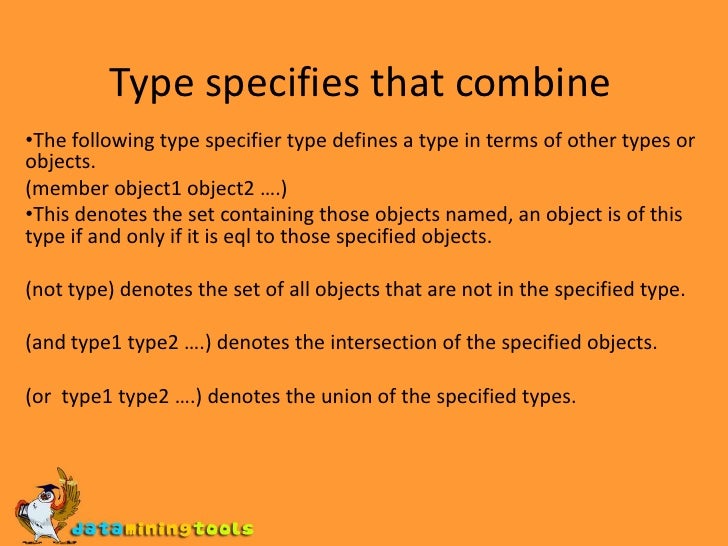 Type specifies that combine

•The following type specifier type defines a type in terms of other types or objects.

(member object1 object2 ….)

•This denotes the set containing those objects named, an object is of this type if and only if it is eql to those specified objects.

(not type) denotes the set of all objects that are not in the specified type.

(and type1 type2 ….) denotes the intersection of the specified objects.

(or type1 type2 ….) denotes the union of the specified types.

dataminingtools